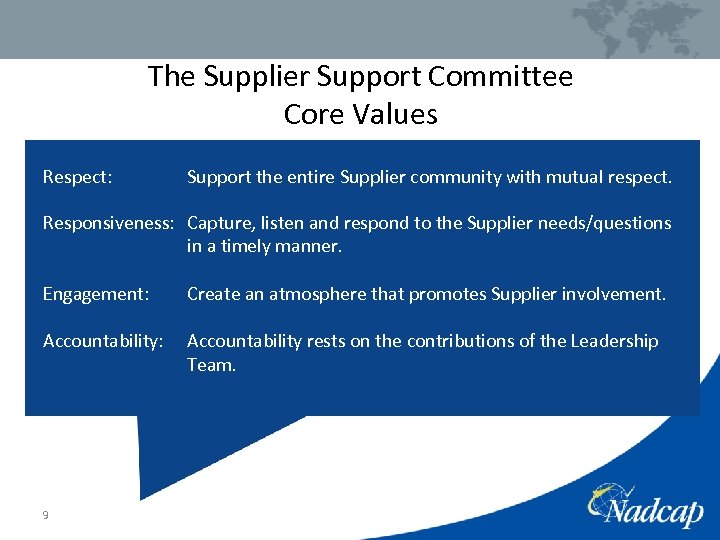 The Supplier Support Committee
Core Values

Respect: Support the entire Supplier community with mutual respect.

Responsiveness: Capture, listen and respond to the Supplier needs/questions in a timely manner.

Engagement: Create an atmosphere that promotes Supplier involvement.

Accountability: Accountability rests on the contributions of the Leadership Team.

9

Nadcap